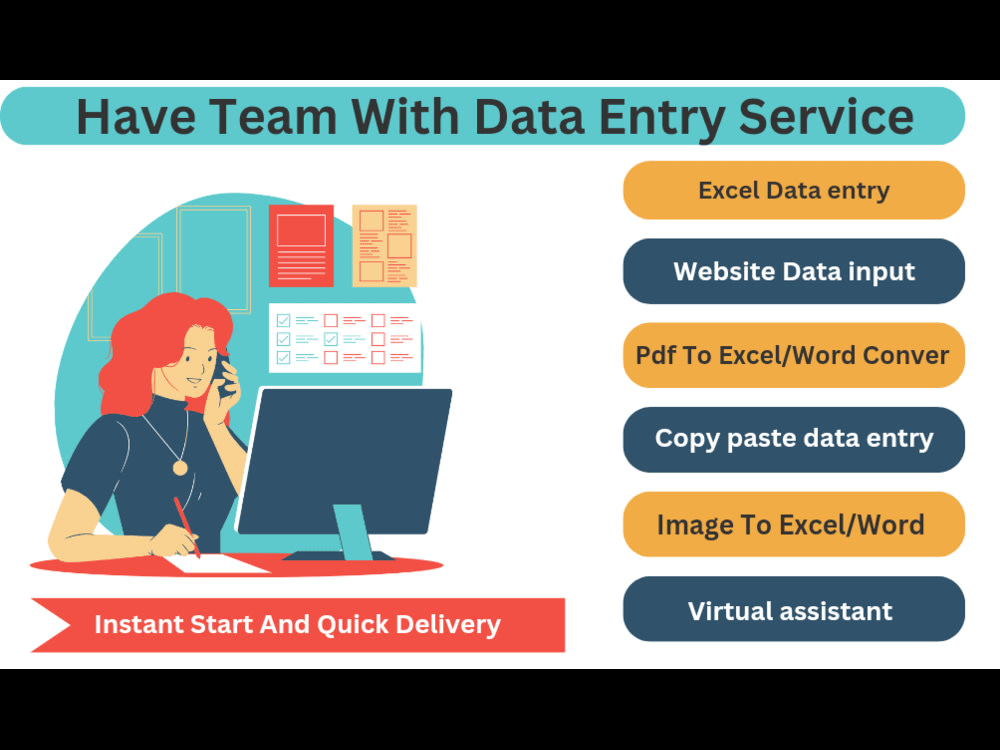 Have Team With Data Entry Service

Excel Data entry

Website Data input

Pdf To Excel/Word Conver

Copy paste data entry

Image To Excel/Word

Virtual assistant

Instant Start And Quick Delivery